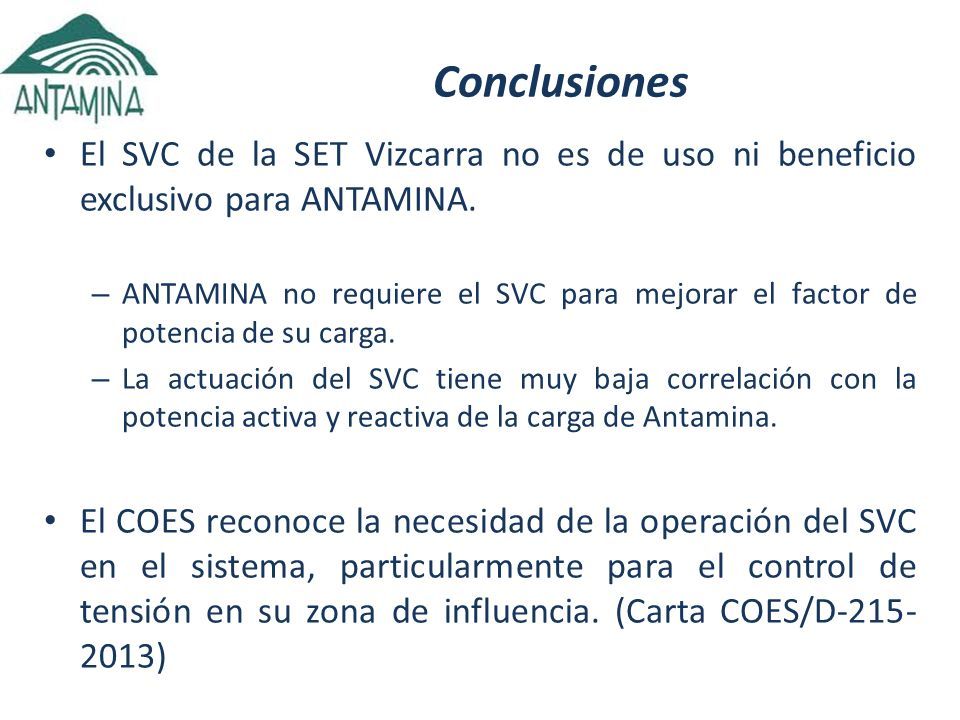 ANTAMINA

Conclusiones

• El SVC de la SET Vizcarra no es de uso ni beneficio exclusivo para ANTAMINA.

– ANTAMINA no requiere el SVC para mejorar el factor de potencia de su carga.
– La actuación del SVC tiene muy baja correlación con la potencia activa y reactiva de la carga de Antamina.

• El COES reconoce la necesidad de la operación del SVC en el sistema, particularmente para el control de tensión en su zona de influencia. (Carta COES/D-215-2013)